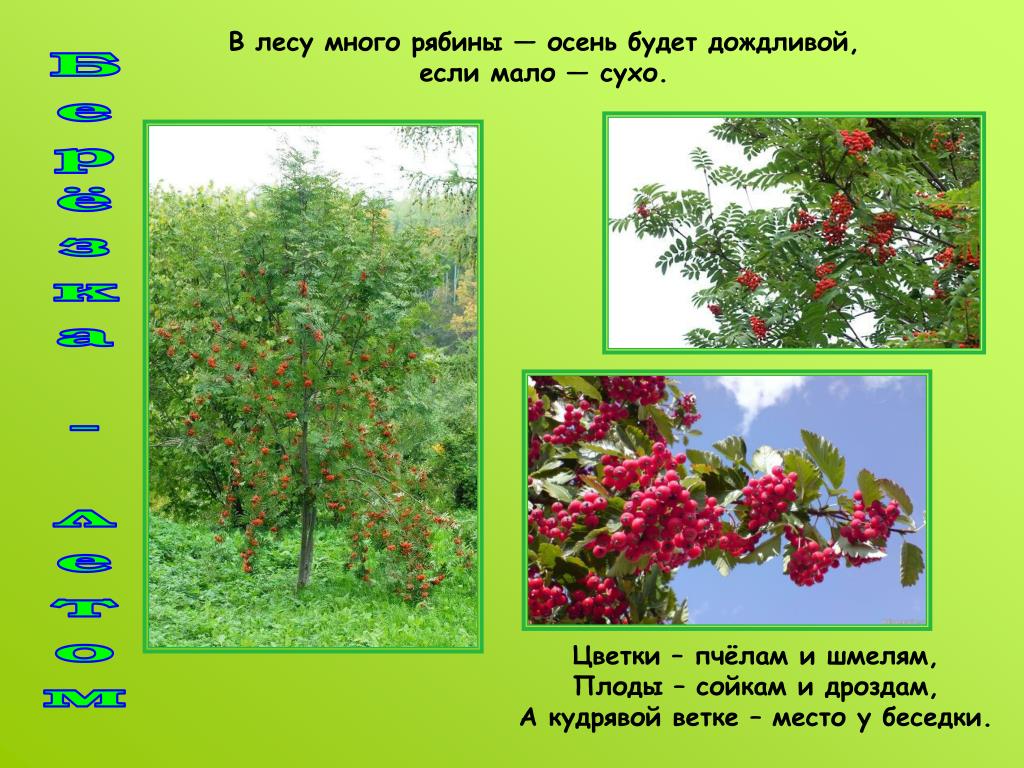 Берёзка – летом

В лесу много рябины — осень будет дождливой, если мало — сухо.

Цветки – пчёлам и шмелям,
Плоды – сойкам и дроздам,
А кудрявой ветке – место у беседки.